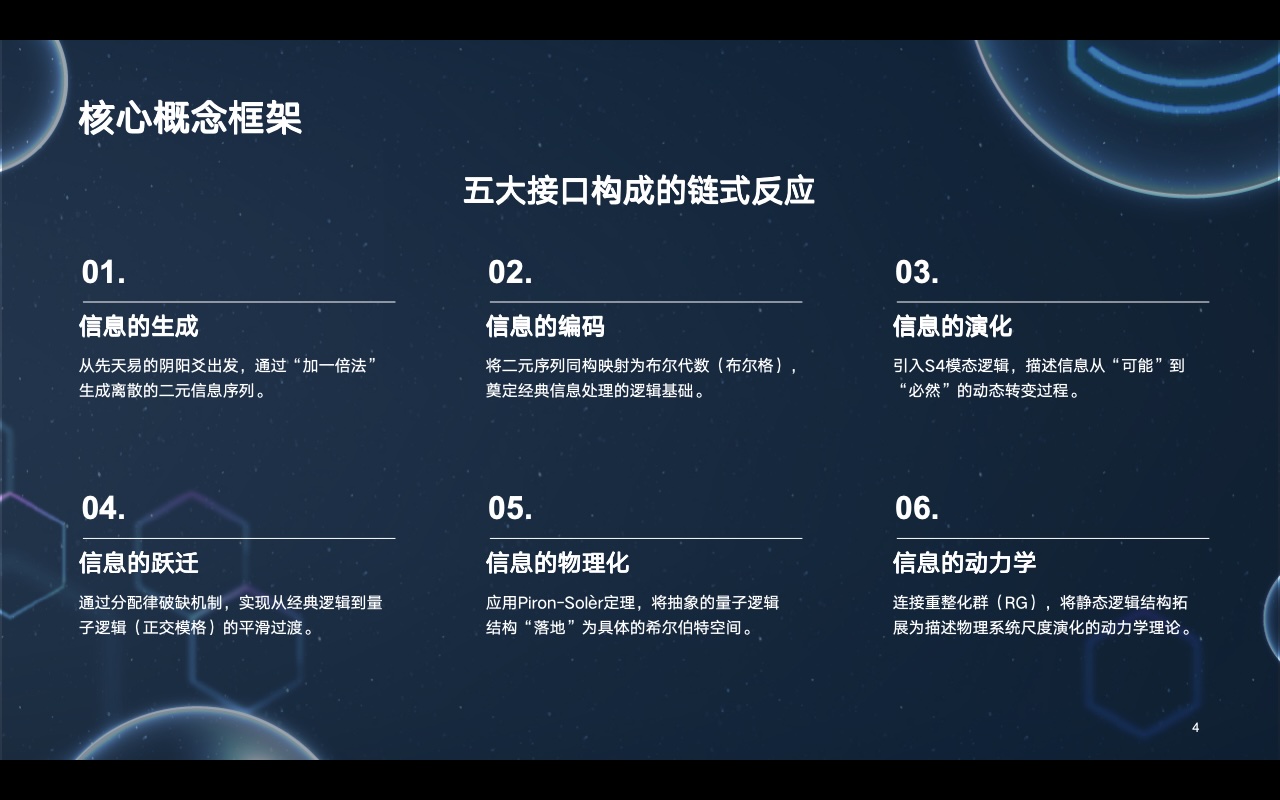 核心概念框架

五大接口构成的链式反应

01.

信息的生成

从先天易的阴阳爻出发，通过“加一倍法”生成离散的二元信息序列。

02.

信息的编码

将二元序列同构映射为布尔代数（布尔格），奠定经典信息处理的逻辑基础。

03.

信息的演化

引入S4模态逻辑，描述信息从“可能”到“必然”的动态转变过程。

04.

信息的跃迁

通过分配律破缺机制，实现从经典逻辑到量子逻辑（正交模格）的平滑过渡。

05.

信息的物理化

应用Piron-Solèr定理，将抽象的量子逻辑结构“落地”为具体的希尔伯特空间。

06.

信息的动力学

连接重整化群（RG），将静态逻辑结构拓展为描述物理系统尺度演化的动力学理论。

4